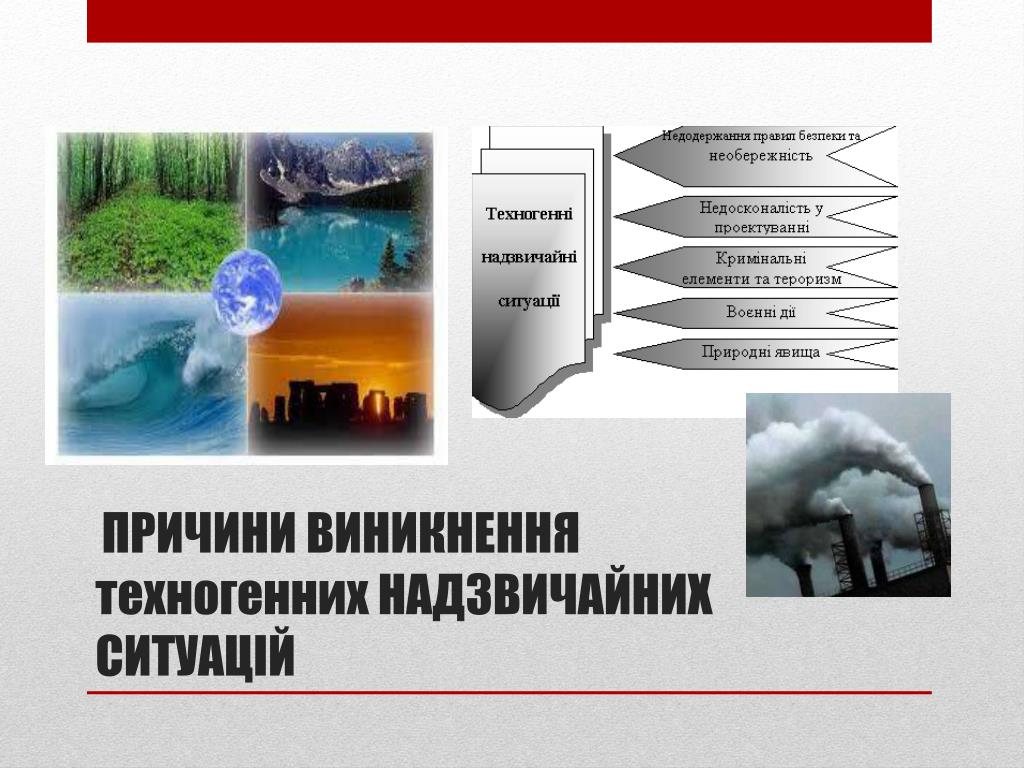 Техногенні надзвичайні ситуації

Недодержання правил безпеки та необережність

Недосконалість у проектуванні

Кримінальні елементи та тероризм

Воєнні дії

Природні явища

ПРИЧИНИ ВИНИКНЕННЯ техногенних НАДЗВИЧАЙНИХ СИТУАЦІЙ